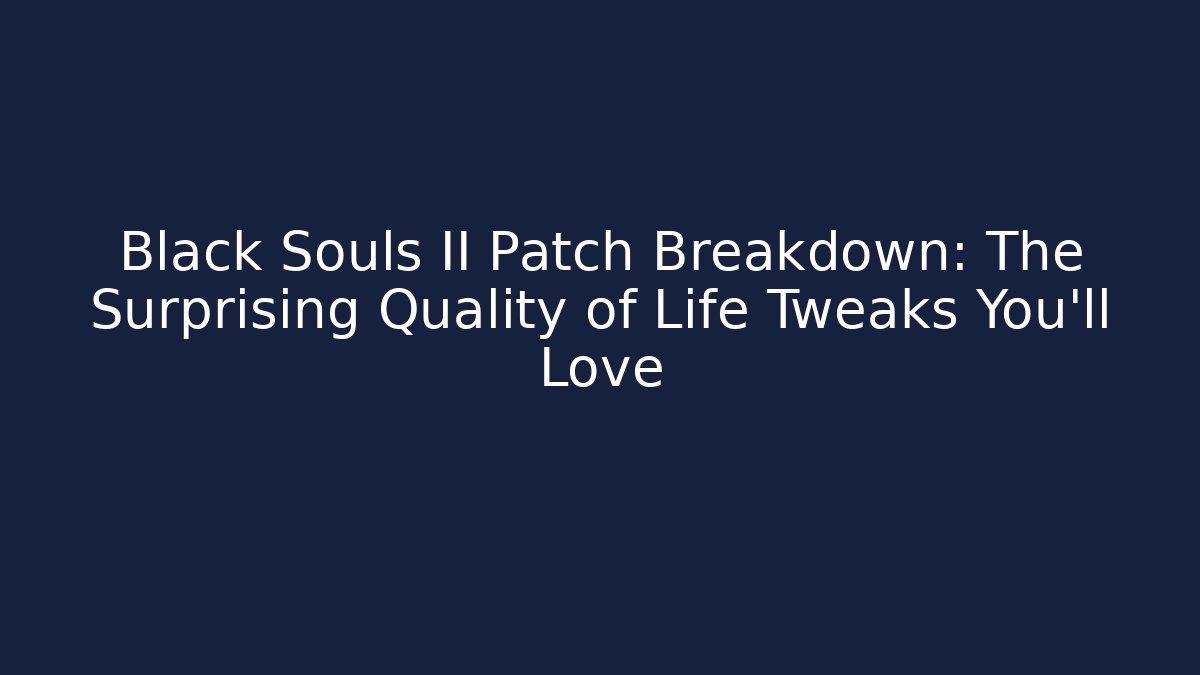 Black Souls II Patch Breakdown: The Surprising Quality of Life Tweaks You'll Love